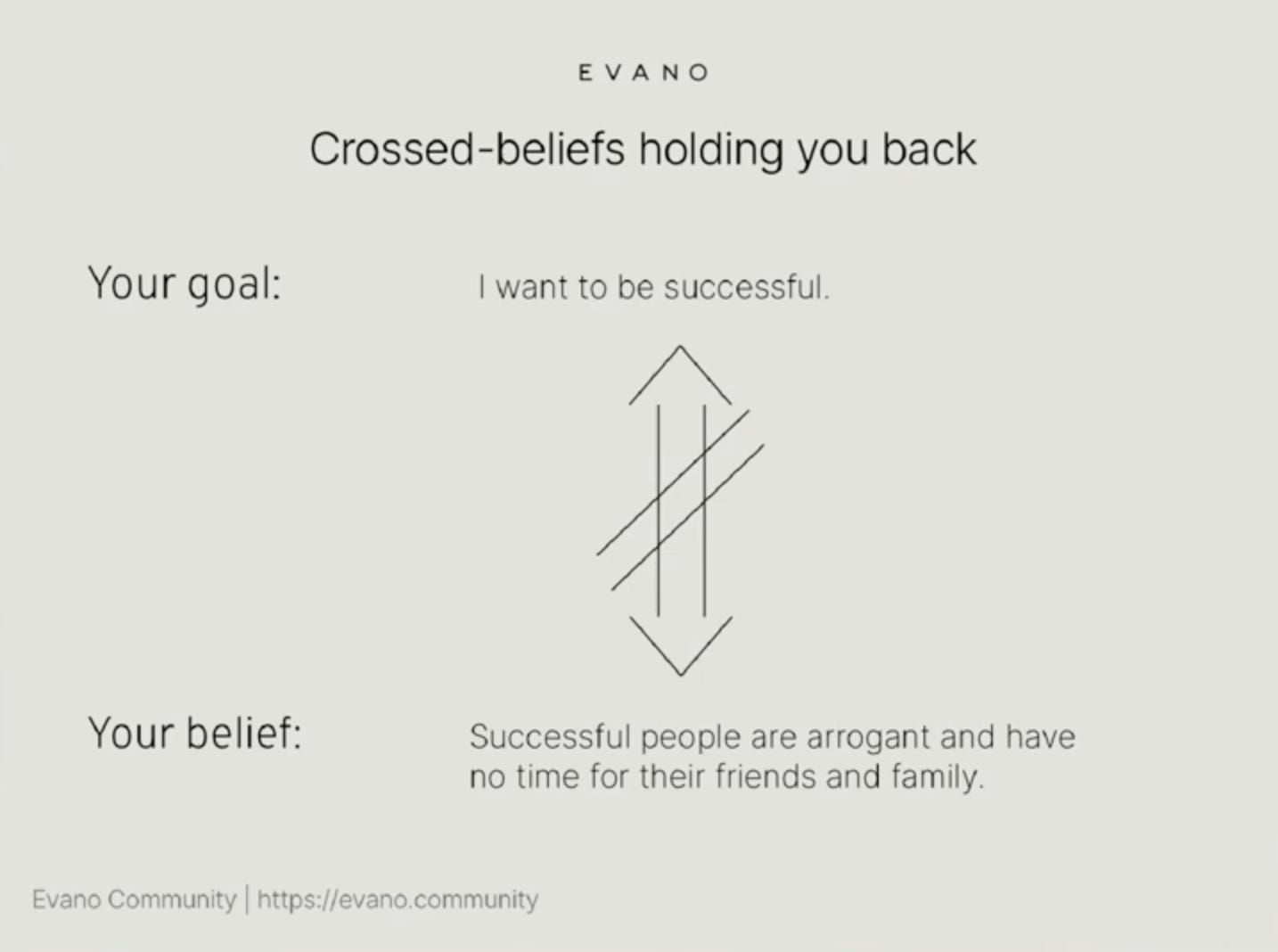 EVANO

Crossed-beliefs holding you back

Your goal:

I want to be successful.

Your belief:

Successful people are arrogant and have no time for their friends and family.

Evano Community | https://evano.community